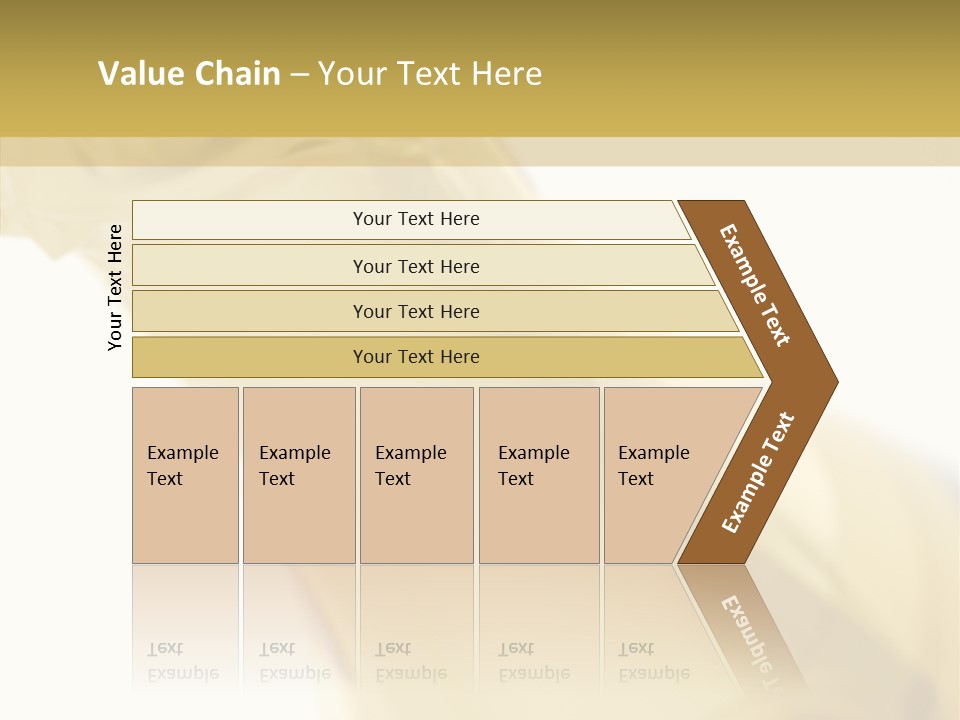 Value Chain – Your Text Here

Your Text Here

Your Text Here

Your Text Here

Your Text Here

Your Text Here

Example Text

Example Text

Example Text

Example Text

Example Text

Example Text

Example Text